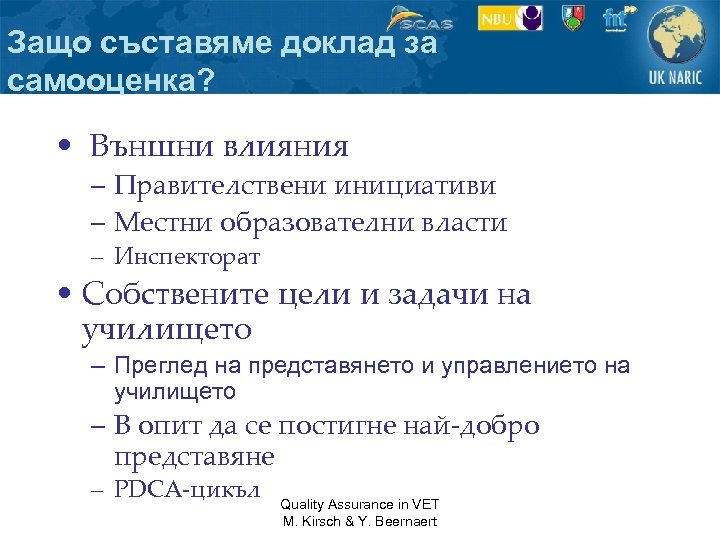 SCAS NBU fnt UK NARIC

Защо съставяме доклад за самооценка?

• Външни влияния
– Правителствени инициативи
– Местни образователни власти
– Инспекторат
• Собствените цели и задачи на училището
– Преглед на представянето и управлението на училището
– В опит да се постигне най-добро представяне
– PDCA-цикъл

Quality Assurance in VET
M. Kirsch & Y. Beernaert